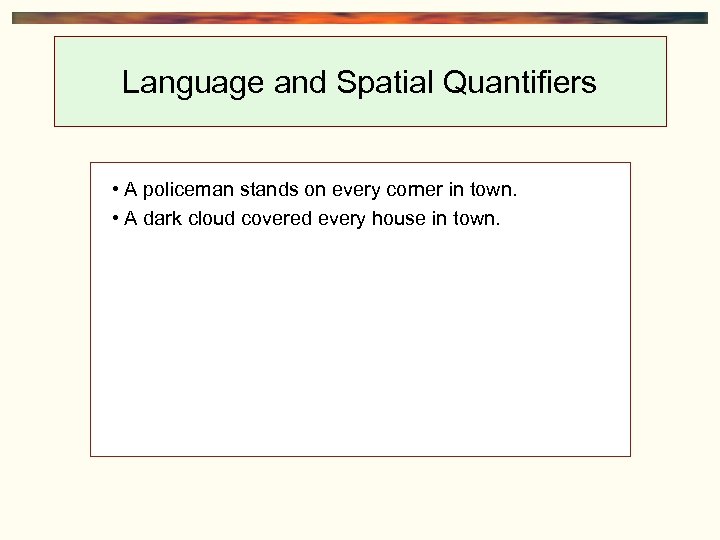 Language and Spatial Quantifiers

• A policeman stands on every corner in town.
• A dark cloud covered every house in town.